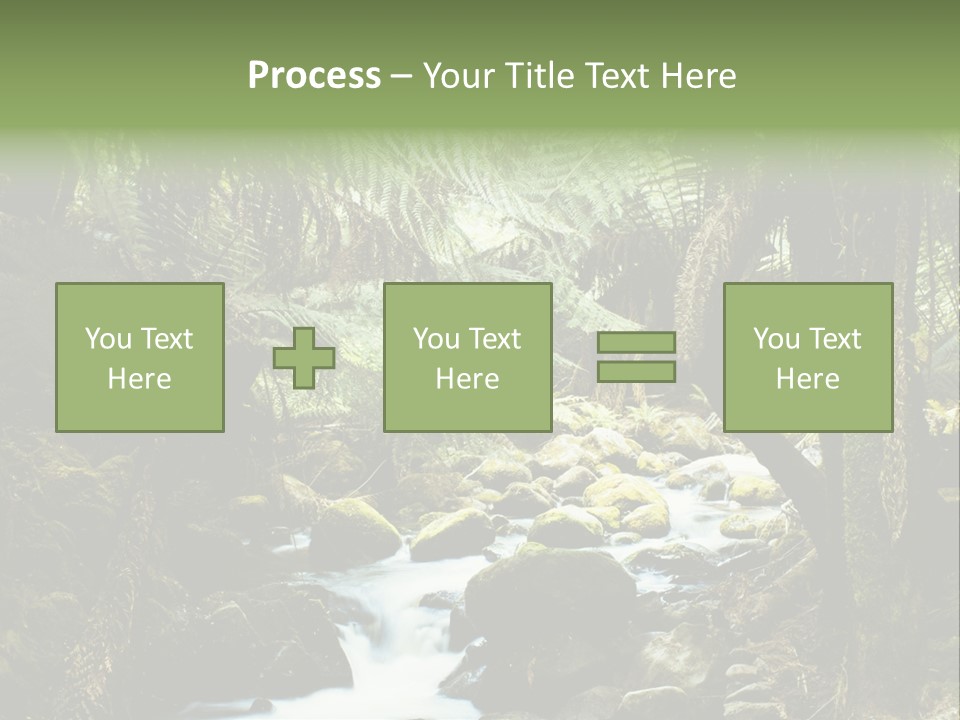 Process – Your Title Text Here

You Text Here

You Text Here

You Text Here